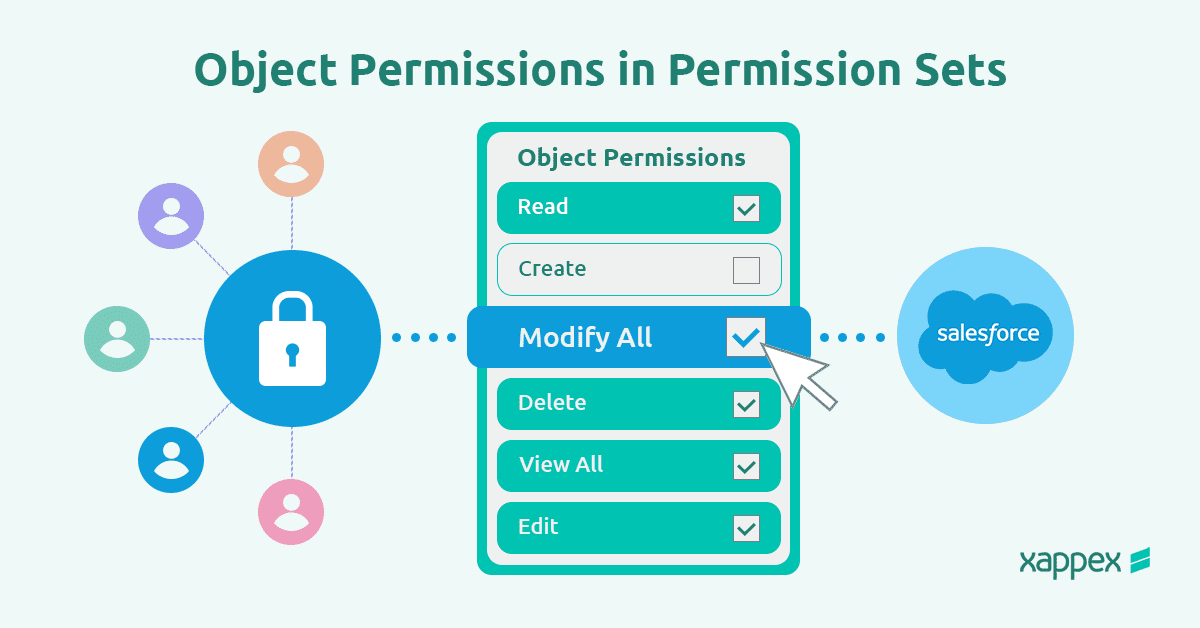 Object Permissions in Permission Sets

Object Permissions

Read

Create

Modify All

Delete

View All

Edit

salesforce

xappex